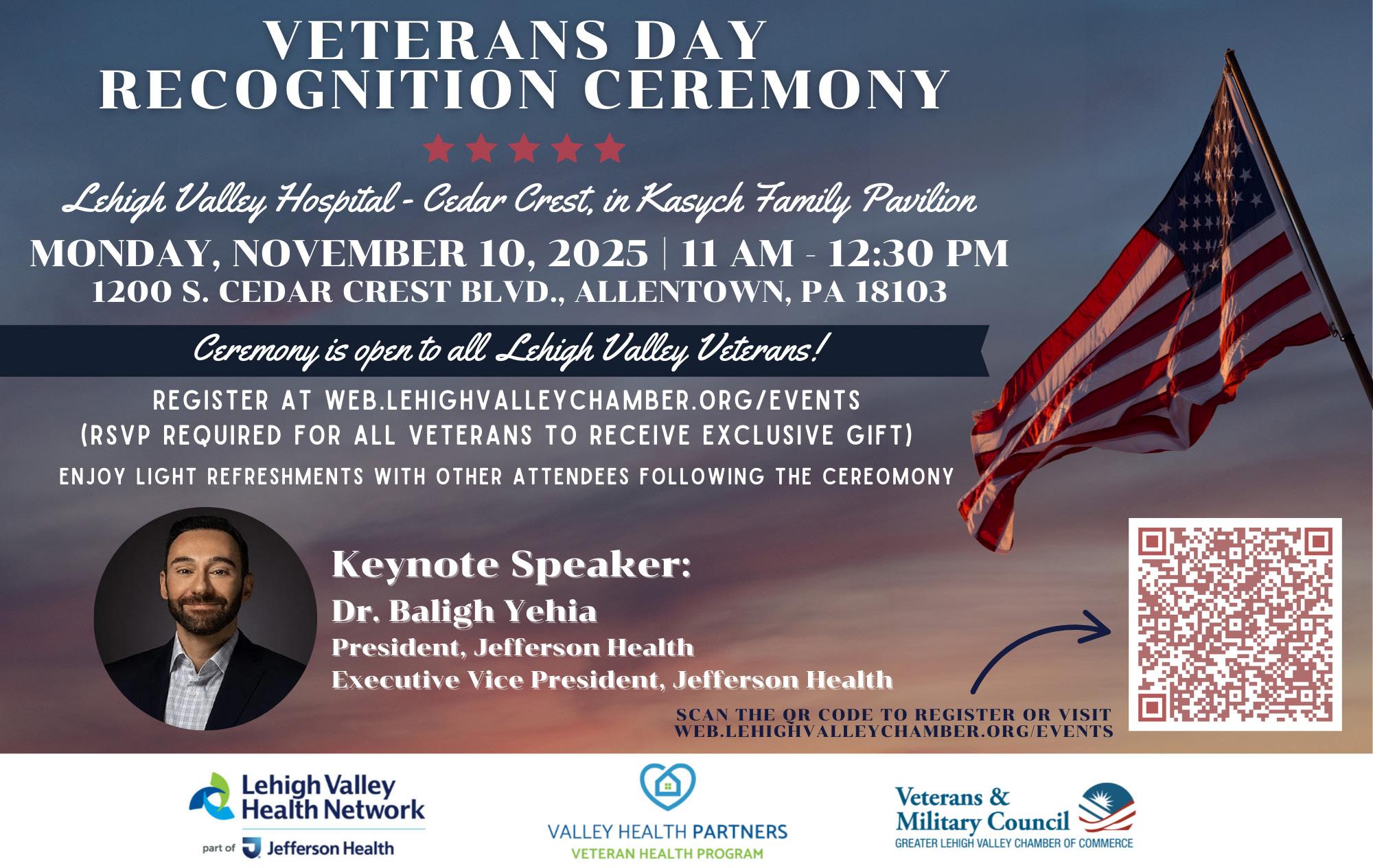 VETERANS DAY RECOGNITION CEREMONY

Lehigh Valley Hospital - Cedar Crest, in Kasych Family Pavilion

MONDAY, NOVEMBER 10, 2025 | 11 AM - 12:30 PM
1200 S. CEDAR CREST BLVD., ALLENTOWN, PA 18103

Ceremony is open to all Lehigh Valley Veterans!

REGISTER AT WEB.LEHIGHVALLEYCHAMBER.ORG/EVENTS
(RSVP REQUIRED FOR ALL VETERANS TO RECEIVE EXCLUSIVE GIFT)

ENJOY LIGHT REFRESHMENTS WITH OTHER ATTENDEES FOLLOWING THE CEREOMONY

Keynote Speaker:
Dr. Baligh Yehia
President, Jefferson Health
Executive Vice President, Jefferson Health

SCAN THE QR CODE TO REGISTER OR VISIT WEB.LEHIGHVALLEYCHAMBER.ORG/EVENTS

Lehigh Valley Health Network
part of Jefferson Health

VALLEY HEALTH PARTNERS
VETERAN HEALTH PROGRAM

Veterans & Military Council
GREATER LEHIGH VALLEY CHAMBER OF COMMERCE